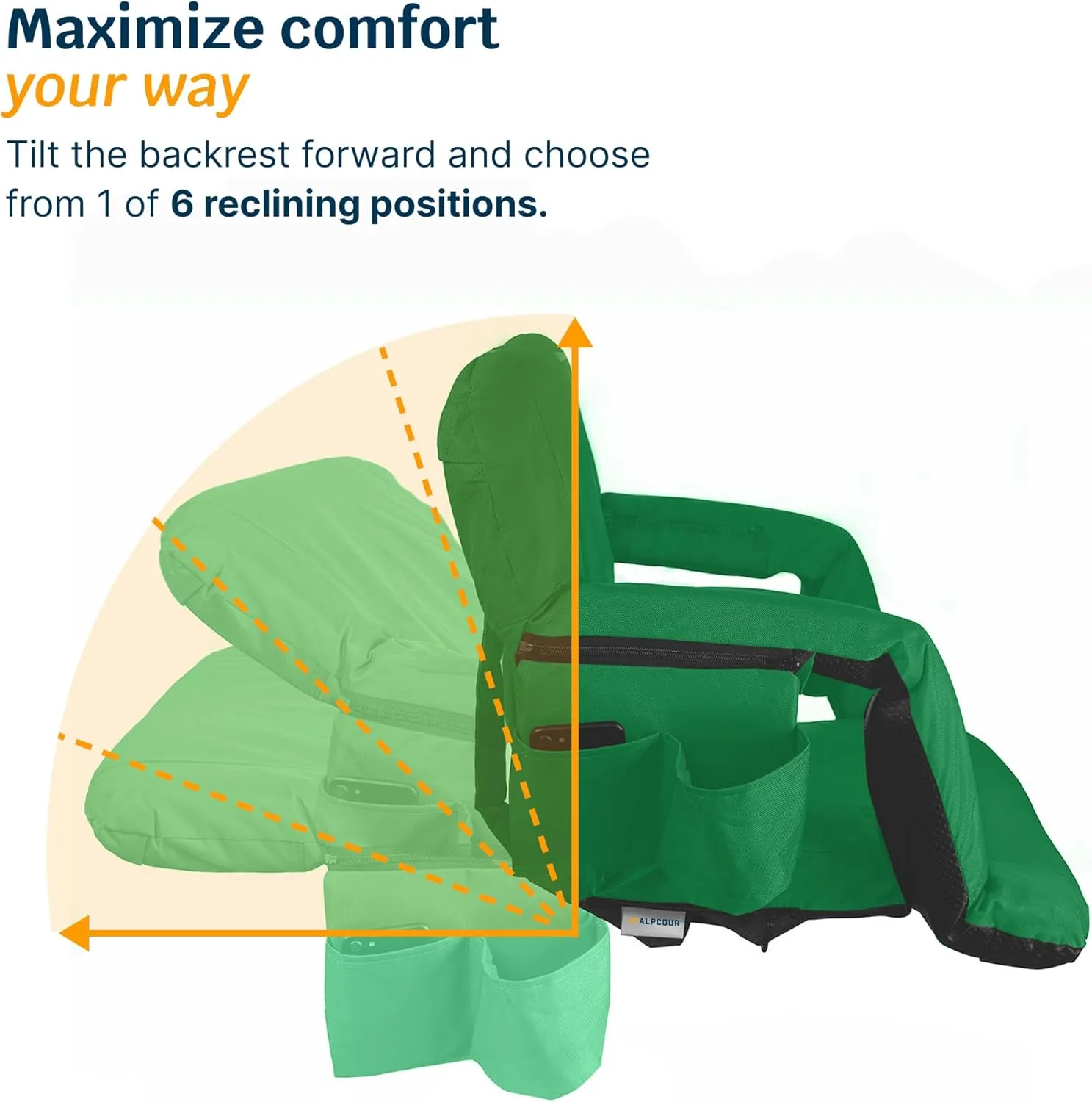 Maximize comfort
your way

Tilt the backrest forward and choose from 1 of 6 reclining positions.

ALPCOUR